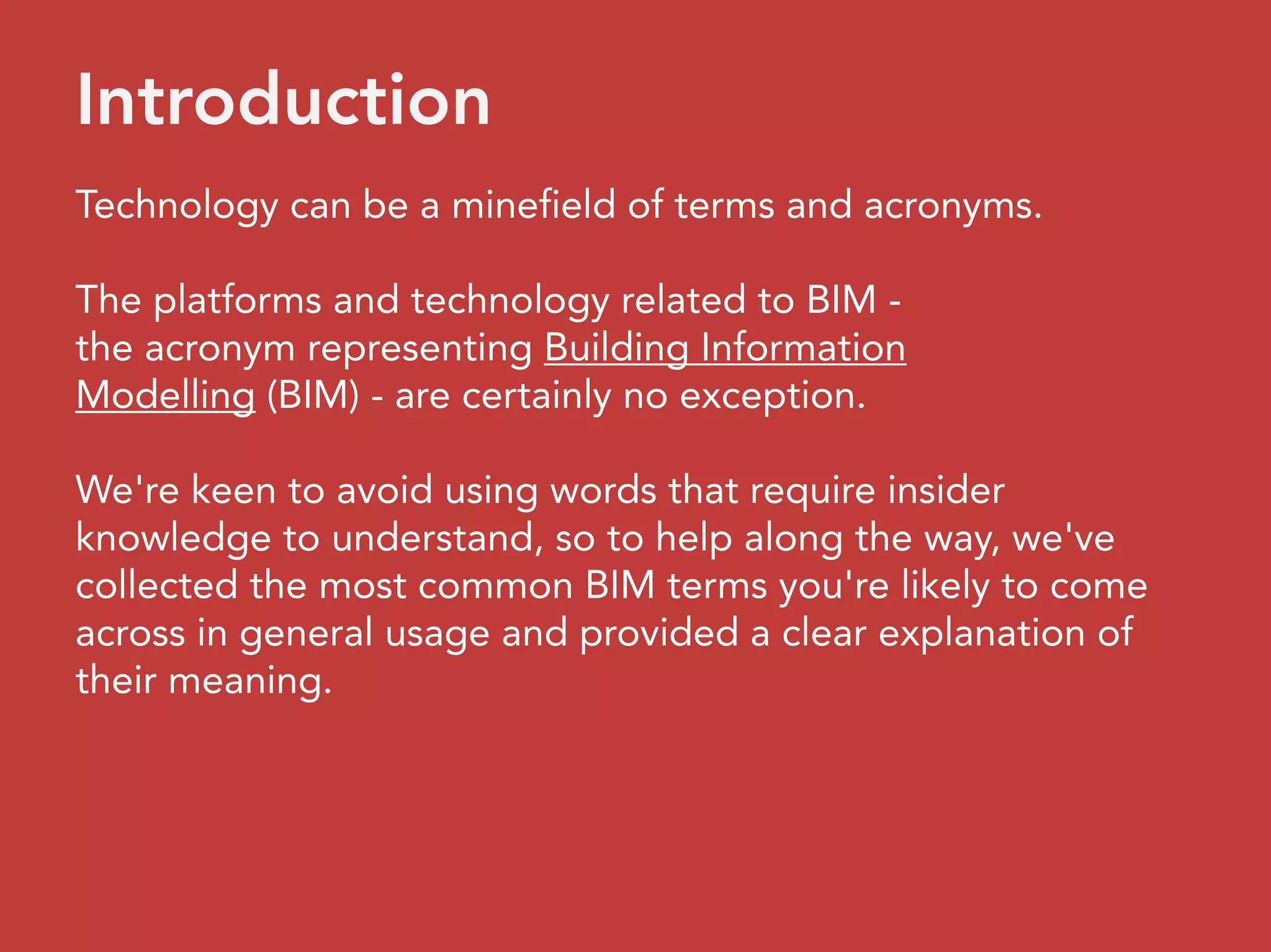 Introduction

Technology can be a minefield of terms and acronyms.

The platforms and technology related to BIM - the acronym representing Building Information Modelling (BIM) - are certainly no exception.

We're keen to avoid using words that require insider knowledge to understand, so to help along the way, we've collected the most common BIM terms you're likely to come across in general usage and provided a clear explanation of their meaning.